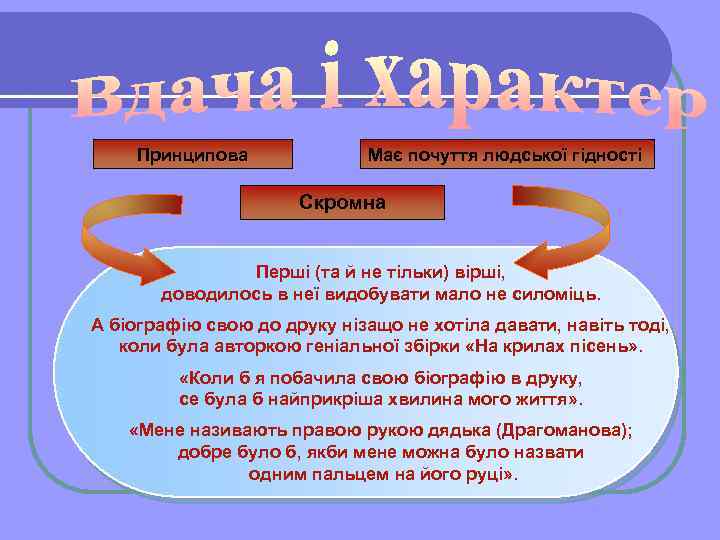 Вдача і характер

Принципова

Має почуття людської гідності

Скромна

Перші (та й не тільки) вірші, доводилось в неї видобувати мало не силоміць.

А біографію свою до друку нізащо не хотіла давати, навіть тоді, коли була авторкою геніальної збірки «На крилах пісень».

«Коли б я побачила свою біографію в друку, се була б найприкріша хвилина мого життя».

«Мене називають правою рукою дядька (Драгоманова); добре було б, якби мене можна було назвати одним пальцем на його руці».